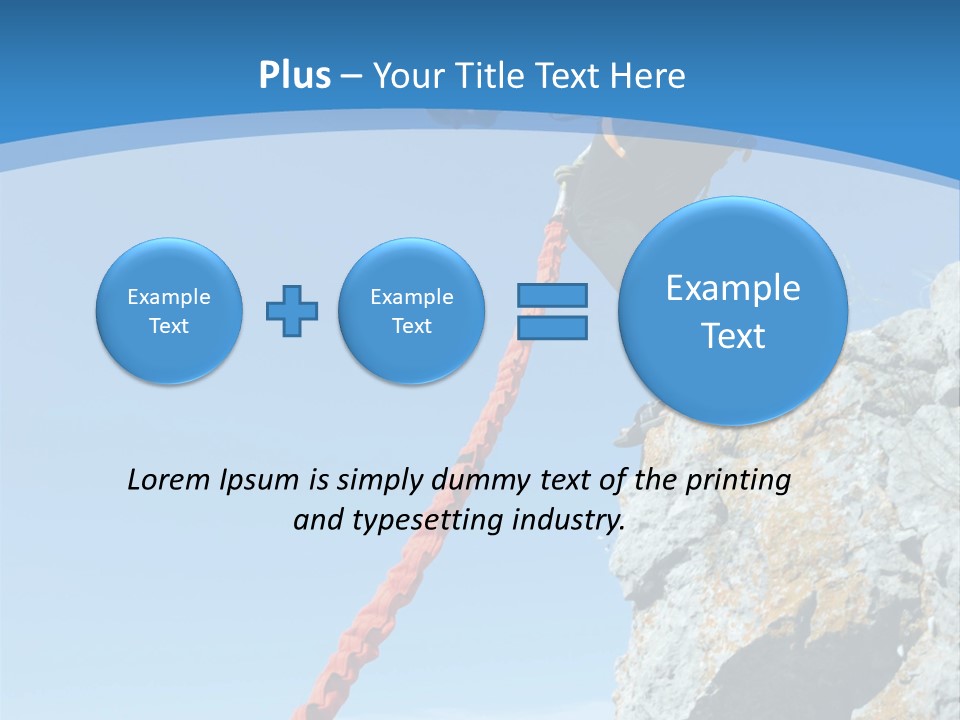 Plus – Your Title Text Here

Example Text

Example Text

Example Text

Lorem Ipsum is simply dummy text of the printing and typesetting industry.